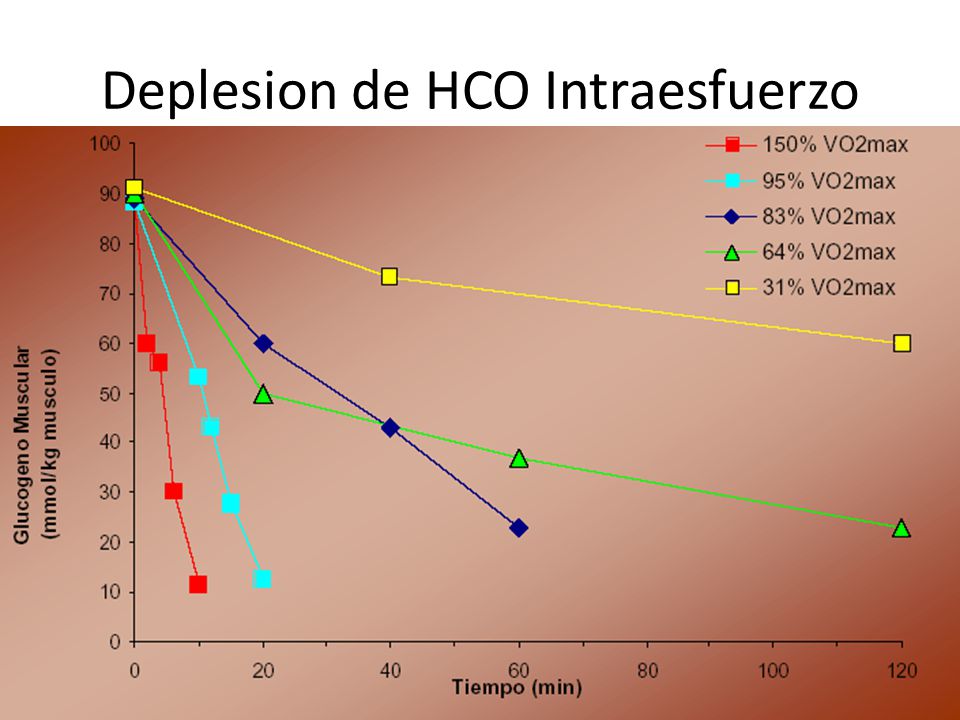 Deplesion de HCO Intraesfuerzo

150% VO2max
95% VO2max
83% VO2max
64% VO2max
31% VO2max

Glucogeno Muscular (mmol/kg musculo)

100
90
80
70
60
50
40
30
20
10
0

0
20
40
60
80
100
120

Tiempo (min)